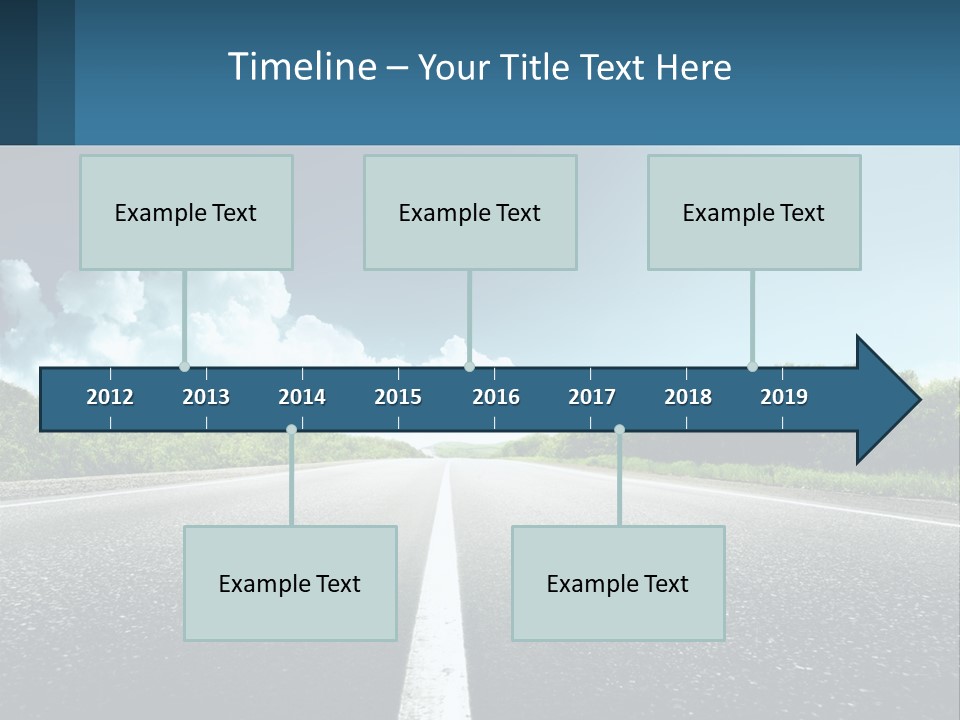 Timeline – Your Title Text Here

Example Text

Example Text

Example Text

2012 2013 2014 2015 2016 2017 2018 2019

Example Text

Example Text